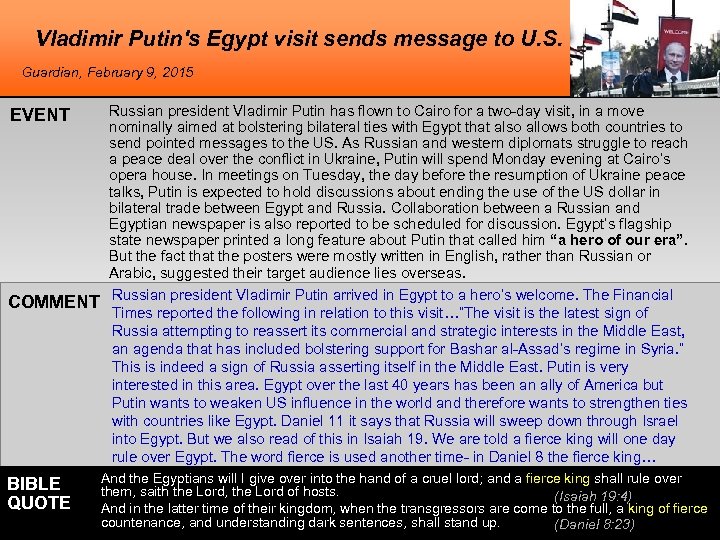 Vladimir Putin's Egypt visit sends message to U.S.

Guardian, February 9, 2015

WELCOME

EVENT

Russian president Vladimir Putin has flown to Cairo for a two-day visit, in a move nominally aimed at bolstering bilateral ties with Egypt that also allows both countries to send pointed messages to the US. As Russian and western diplomats struggle to reach a peace deal over the conflict in Ukraine, Putin will spend Monday evening at Cairo's opera house. In meetings on Tuesday, the day before the resumption of Ukraine peace talks, Putin is expected to hold discussions about ending the use of the US dollar in bilateral trade between Egypt and Russia. Collaboration between a Russian and Egyptian newspaper is also reported to be scheduled for discussion. Egypt's flagship state newspaper printed a long feature about Putin that called him "a hero of our era". But the fact that the posters were mostly written in English, rather than Russian or Arabic, suggested their target audience lies overseas.

COMMENT

Russian president Vladimir Putin arrived in Egypt to a hero's welcome. The Financial Times reported the following in relation to this visit…"The visit is the latest sign of Russia attempting to reassert its commercial and strategic interests in the Middle East, an agenda that has included bolstering support for Bashar al-Assad's regime in Syria." This is indeed a sign of Russia asserting itself in the Middle East. Putin is very interested in this area. Egypt over the last 40 years has been an ally of America but Putin wants to weaken US influence in the world and therefore wants to strengthen ties with countries like Egypt. Daniel 11 it says that Russia will sweep down through Israel into Egypt. But we also read of this in Isaiah 19. We are told a fierce king will one day rule over Egypt. The word fierce is used another time- in Daniel 8 the fierce king…

BIBLE QUOTE

And the Egyptians will I give over into the hand of a cruel lord; and a fierce king shall rule over them, saith the Lord, the Lord of hosts. (Isaiah 19:4)

And in the latter time of their kingdom, when the transgressors are come to the full, a king of fierce countenance, and understanding dark sentences, shall stand up. (Daniel 8:23)